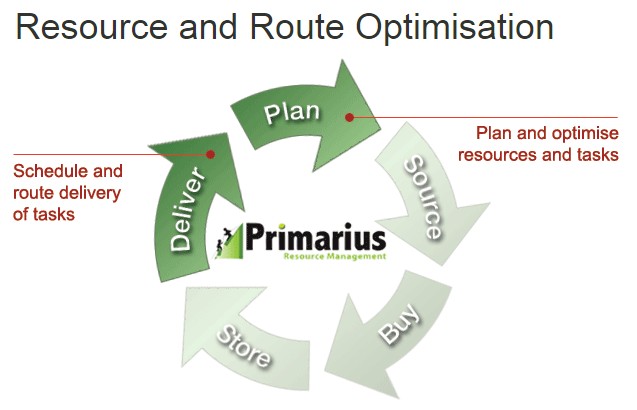 Resource and Route Optimisation

Plan

Plan and optimise resources and tasks

Source

Buy

Store

Deliver

Schedule and route delivery of tasks

Primarius
Resource Management